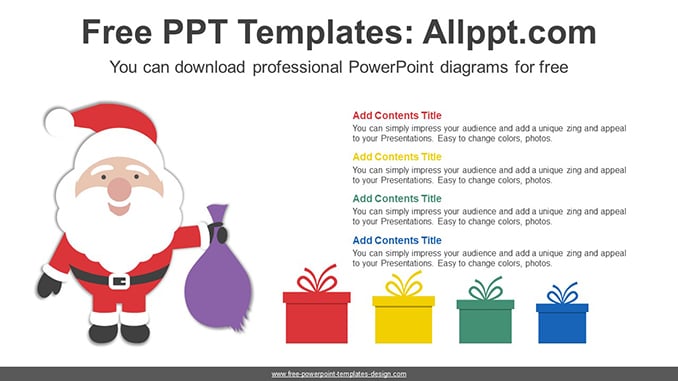 Free PPT Templates: Allppt.com

You can download professional PowerPoint diagrams for free

Add Contents Title

You can simply impress your audience and add a unique zing and appeal to your Presentations. Easy to change colors, photos.

Add Contents Title

You can simply impress your audience and add a unique zing and appeal to your Presentations. Easy to change colors, photos.

Add Contents Title

You can simply impress your audience and add a unique zing and appeal to your Presentations. Easy to change colors, photos.

Add Contents Title

You can simply impress your audience and add a unique zing and appeal to your Presentations. Easy to change colors, photos.

www.free-powerpoint-templates-design.com